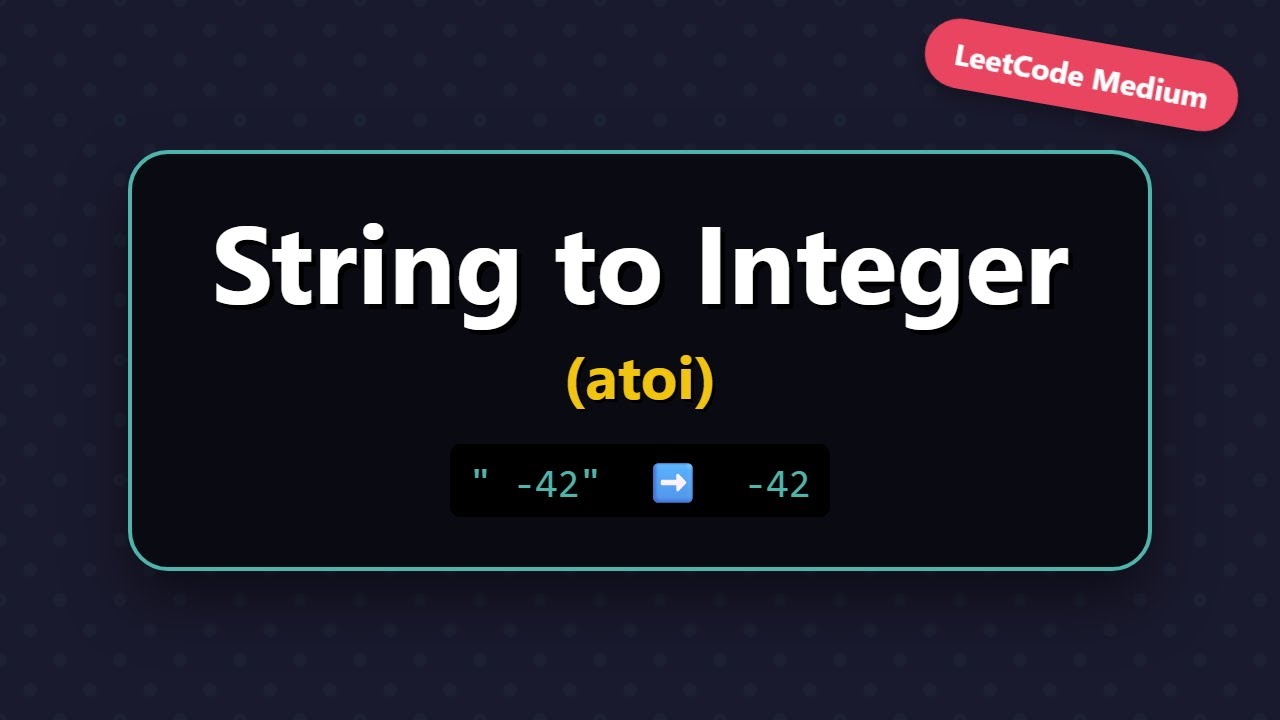 LeetCode Medium

String to Integer

(atoi)

"  -42" ➡️ -42